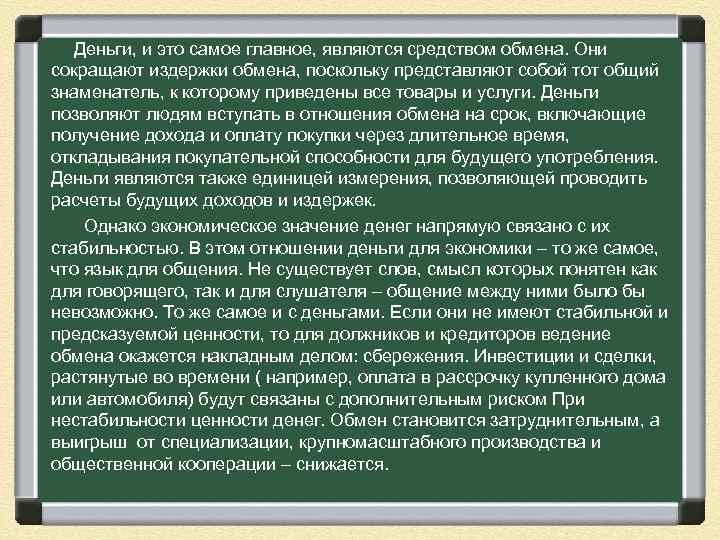 Деньги, и это самое главное, являются средством обмена. Они сокращают издержки обмена, поскольку представляют собой тот общий знаменатель, к которому приведены все товары и услуги. Деньги позволяют людям вступать в отношения обмена на срок, включающие получение дохода и оплату покупки через длительное время, откладывания покупательной способности для будущего употребления. Деньги являются также единицей измерения, позволяющей проводить расчеты будущих доходов и издержек.

Однако экономическое значение денег напрямую связано с их стабильностью. В этом отношении деньги для экономики – то же самое, что язык для общения. Не существует слов, смысл которых понятен как для говорящего, так и для слушателя – общение между ними было бы невозможно. То же самое и с деньгами. Если они не имеют стабильной и предсказуемой ценности, то для должников и кредиторов ведение обмена окажется накладным делом: сбережения. Инвестиции и сделки, растянутые во времени ( например, оплата в рассрочку купленного дома или автомобиля) будут связаны с дополнительным риском При нестабильности ценности денег. Обмен становится затруднительным, а выигрыш от специализации, крупномасштабного производства и общественной кооперации – снижается.